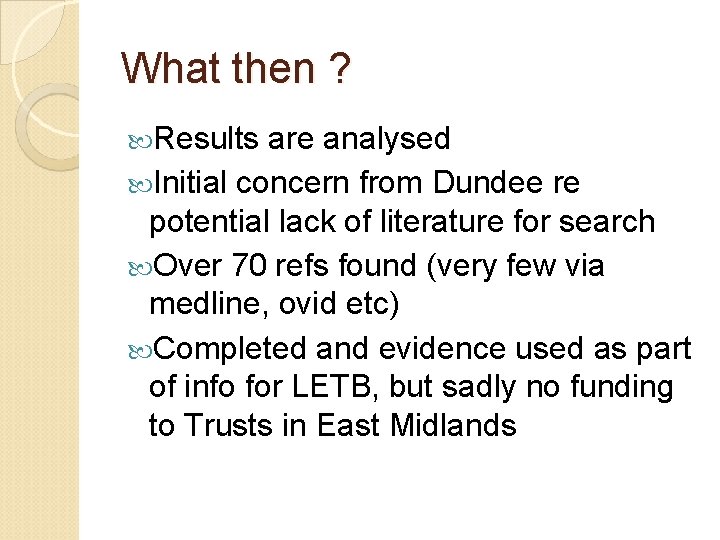 What then ?

Results are analysed

Initial concern from Dundee re potential lack of literature for search

Over 70 refs found (very few via medline, ovid etc)

Completed and evidence used as part of info for LETB, but sadly no funding to Trusts in East Midlands